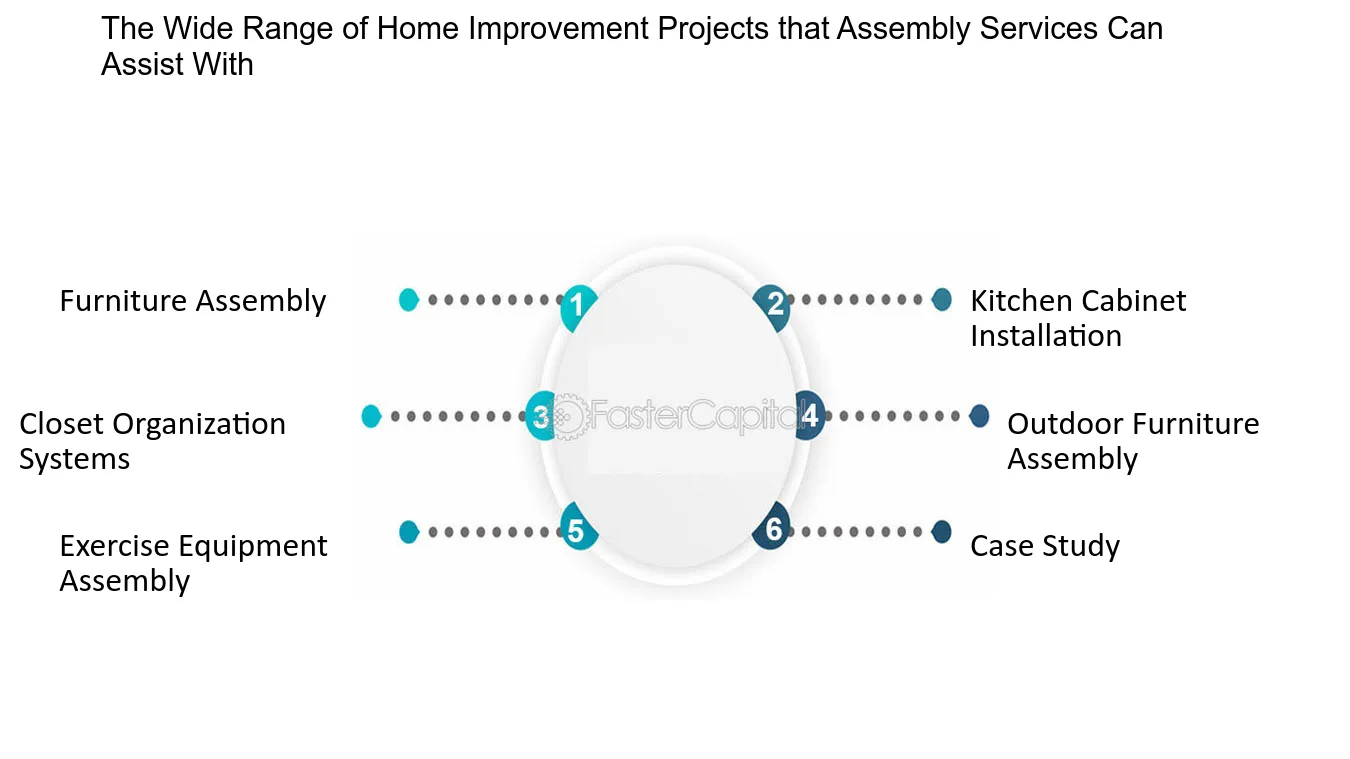 The Wide Range of Home Improvement Projects that Assembly Services Can Assist With

Furniture Assembly
1
2
Kitchen Cabinet Installation

Closet Organization Systems
3
FasterCapital
4
Outdoor Furniture Assembly

Exercise Equipment Assembly
5
6
Case Study